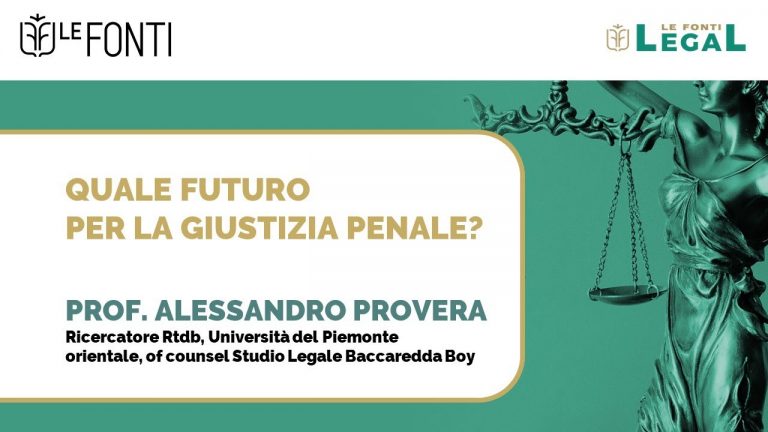 LE FONTI

LE FONTI LEGAL

QUALE FUTURO PER LA GIUSTIZIA PENALE?

PROF. ALESSANDRO PROVERA
Ricercatore Rtdb, Università del Piemonte orientale, of counsel Studio Legale Baccaredda Boy